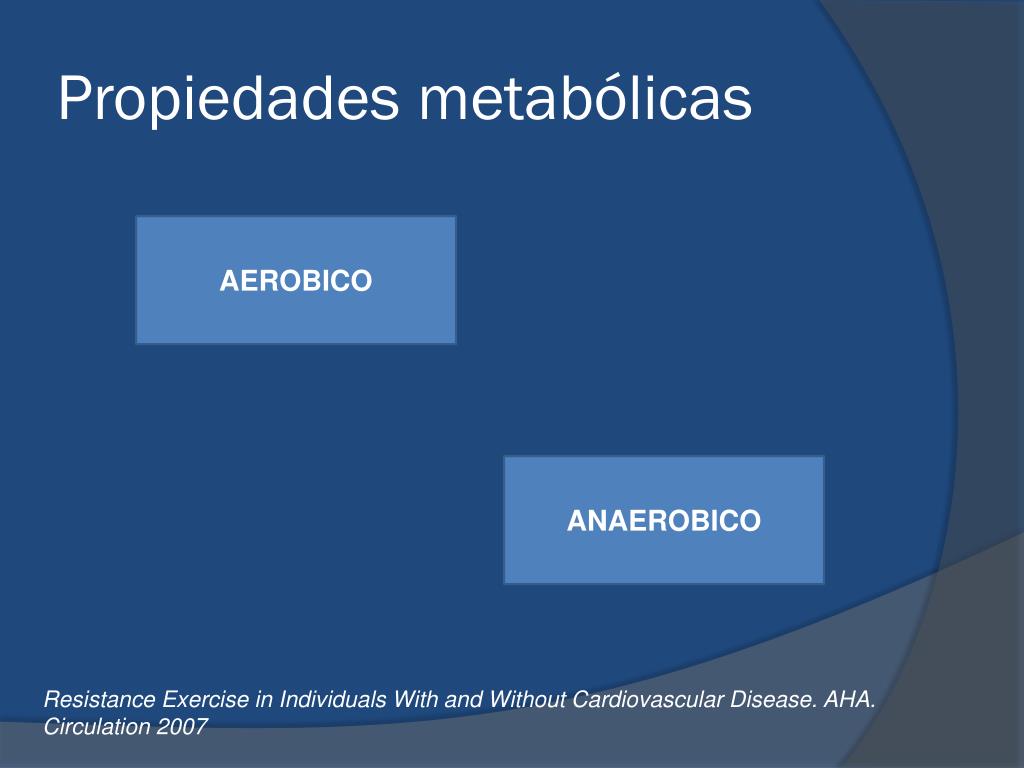 Propiedades metabólicas

AEROBICO

ANAEROBICO

Resistance Exercise in Individuals With and Without Cardiovascular Disease. AHA. Circulation 2007